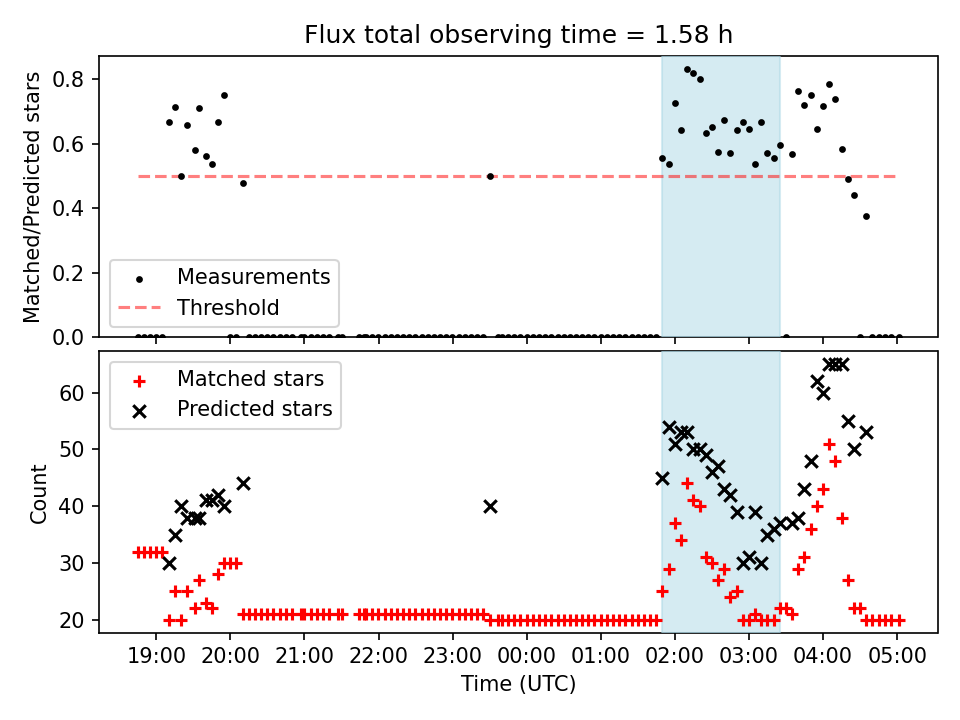 Flux total observing time = 1.58 h

Matched/Predicted stars

0.8
0.6
0.4
0.2
0.0

Measurements
Threshold

Matched stars
Predicted stars

Count

60
50
40
30
20

19:00
20:00
21:00
22:00
23:00
00:00
01:00
02:00
03:00
04:00
05:00

Time (UTC)